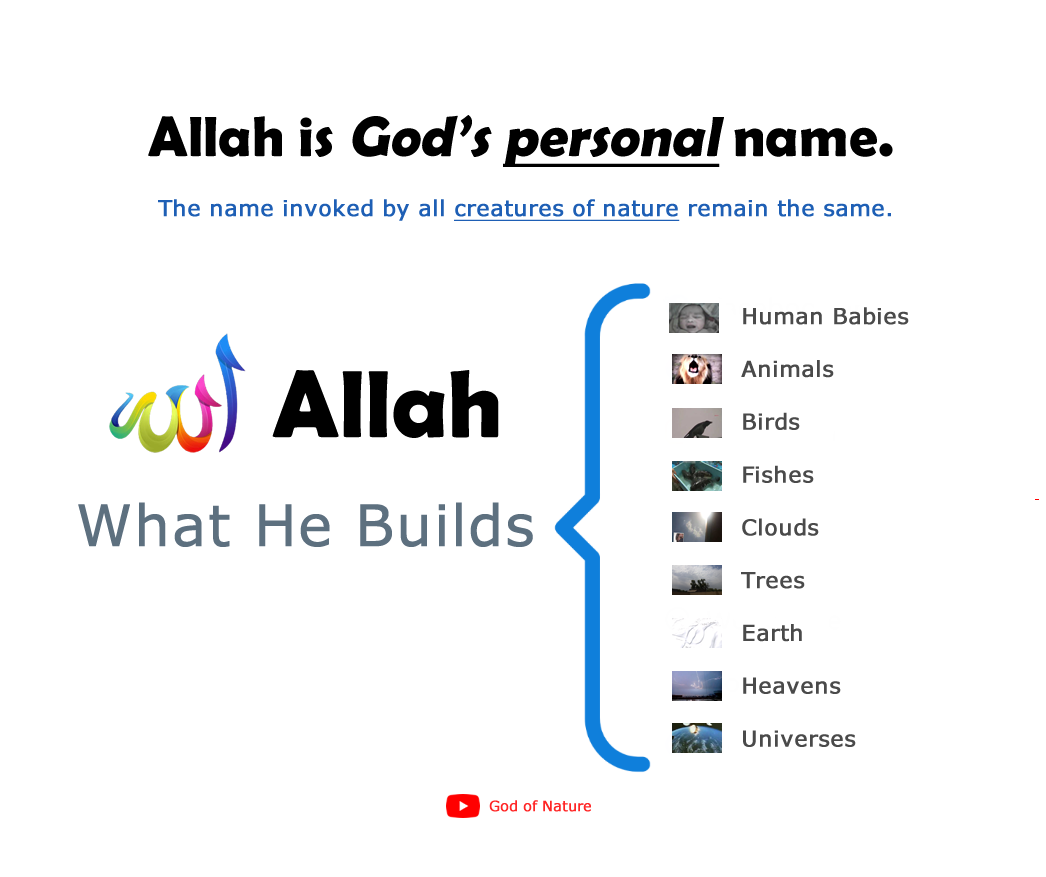 Allah is God's personal name.

The name invoked by all creatures of nature remain the same.

الله Allah

What He Builds

Human Babies
Animals
Birds
Fishes
Clouds
Trees
Earth
Heavens
Universes

God of Nature